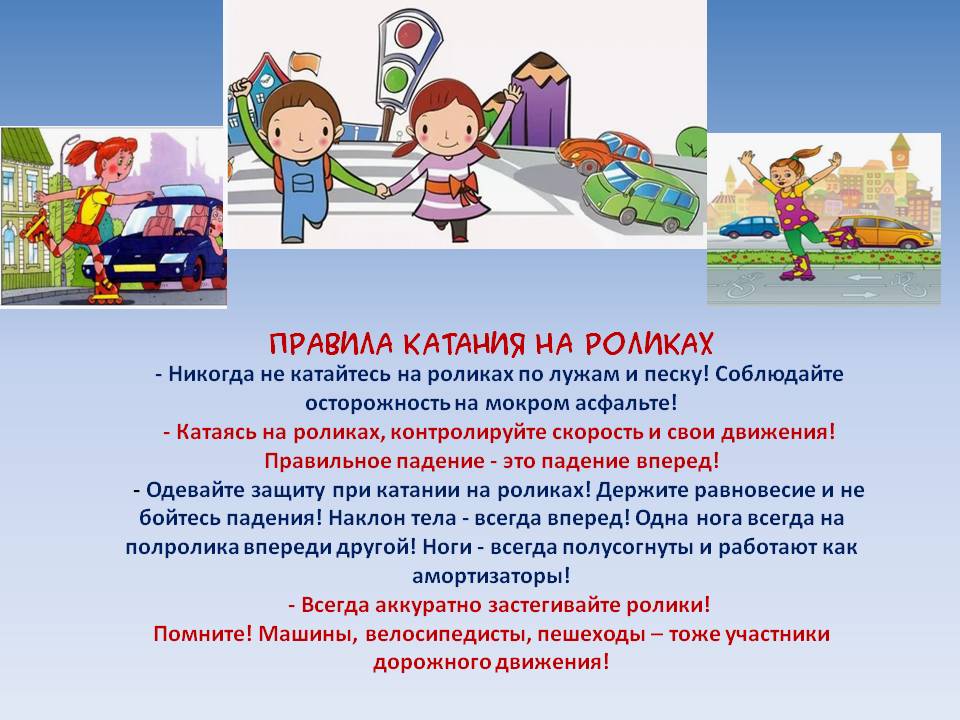 ПРАВИЛА КАТАНИЯ НА РОЛИКАХ

- Никогда не катайтесь на роликах по лужам и песку! Соблюдайте осторожность на мокром асфальте!

- Катаясь на роликах, контролируйте скорость и свои движения! Правильное падение - это падение вперед!

- Одевайте защиту при катании на роликах! Держите равновесие и не бойтесь падения! Наклон тела - всегда вперед! Одна нога всегда на полролика впереди другой! Ноги - всегда полусогнуты и работают как амортизаторы!

- Всегда аккуратно застегивайте ролики!

Помните! Машины, велосипедисты, пешеходы – тоже участники дорожного движения!